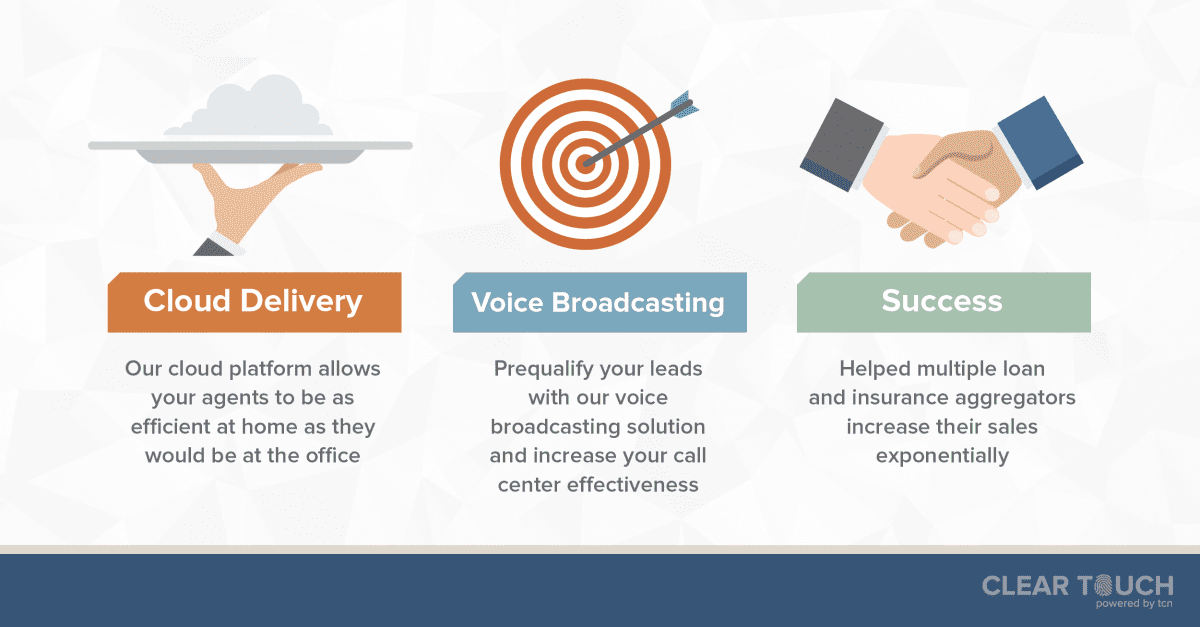 Cloud Delivery

Our cloud platform allows your agents to be as efficient at home as they would be at the office

Voice Broadcasting

Prequalify your leads with our voice broadcasting solution and increase your call center effectiveness

Success

Helped multiple loan and insurance aggregators increase their sales exponentially

CLEAR TOUCH
powered by tcn